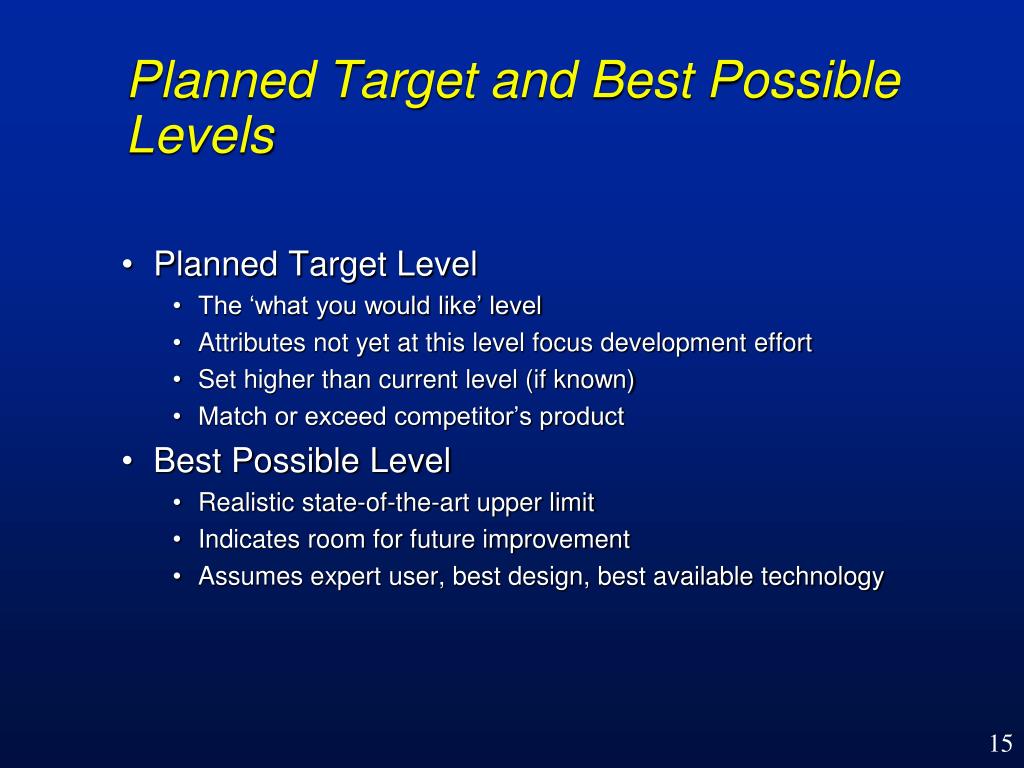 Planned Target and Best Possible Levels

• Planned Target Level
  • The ‘what you would like’ level
  • Attributes not yet at this level focus development effort
  • Set higher than current level (if known)
  • Match or exceed competitor’s product
• Best Possible Level
  • Realistic state-of-the-art upper limit
  • Indicates room for future improvement
  • Assumes expert user, best design, best available technology

15